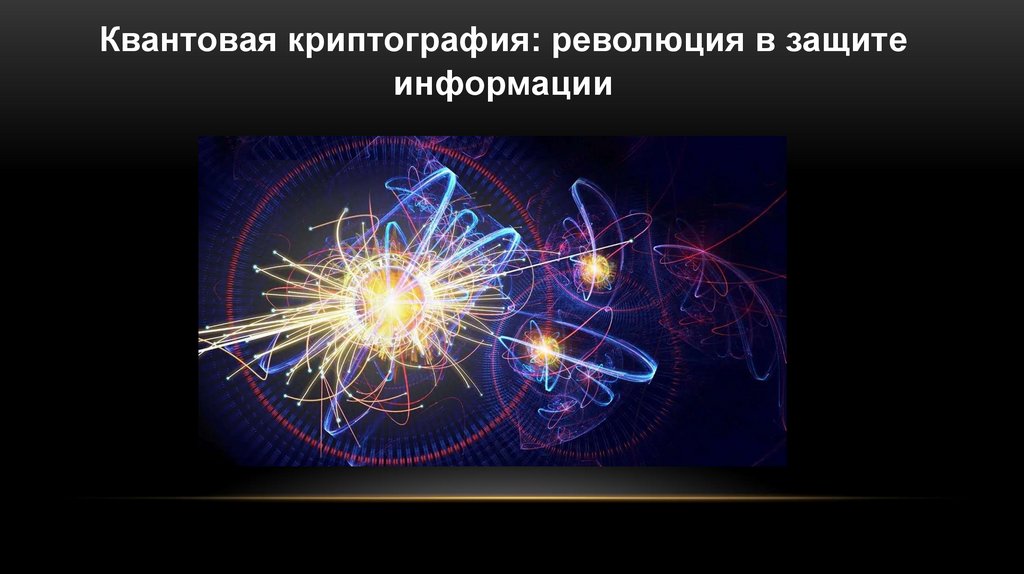 Квантовая криптография: революция в защите информации